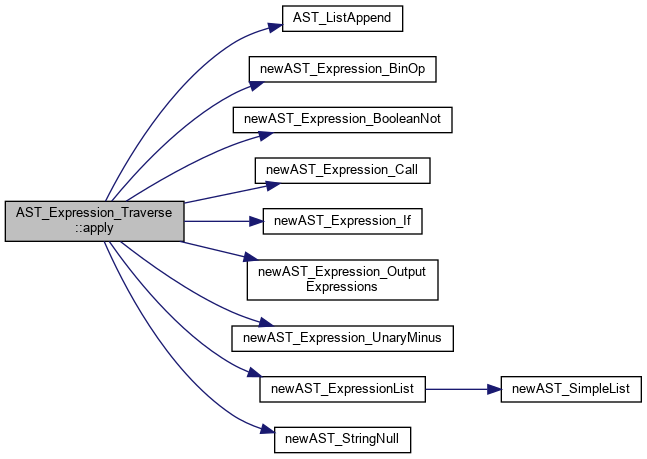 AST_Expression_Traverse ::apply

AST_ListAppend

newAST_Expression_BinOp

newAST_Expression_BooleanNot

newAST_Expression_Call

newAST_Expression_If

newAST_Expression_Output Expressions

newAST_Expression_UnaryMinus

newAST_ExpressionList

newAST_SimpleList

newAST_StringNull